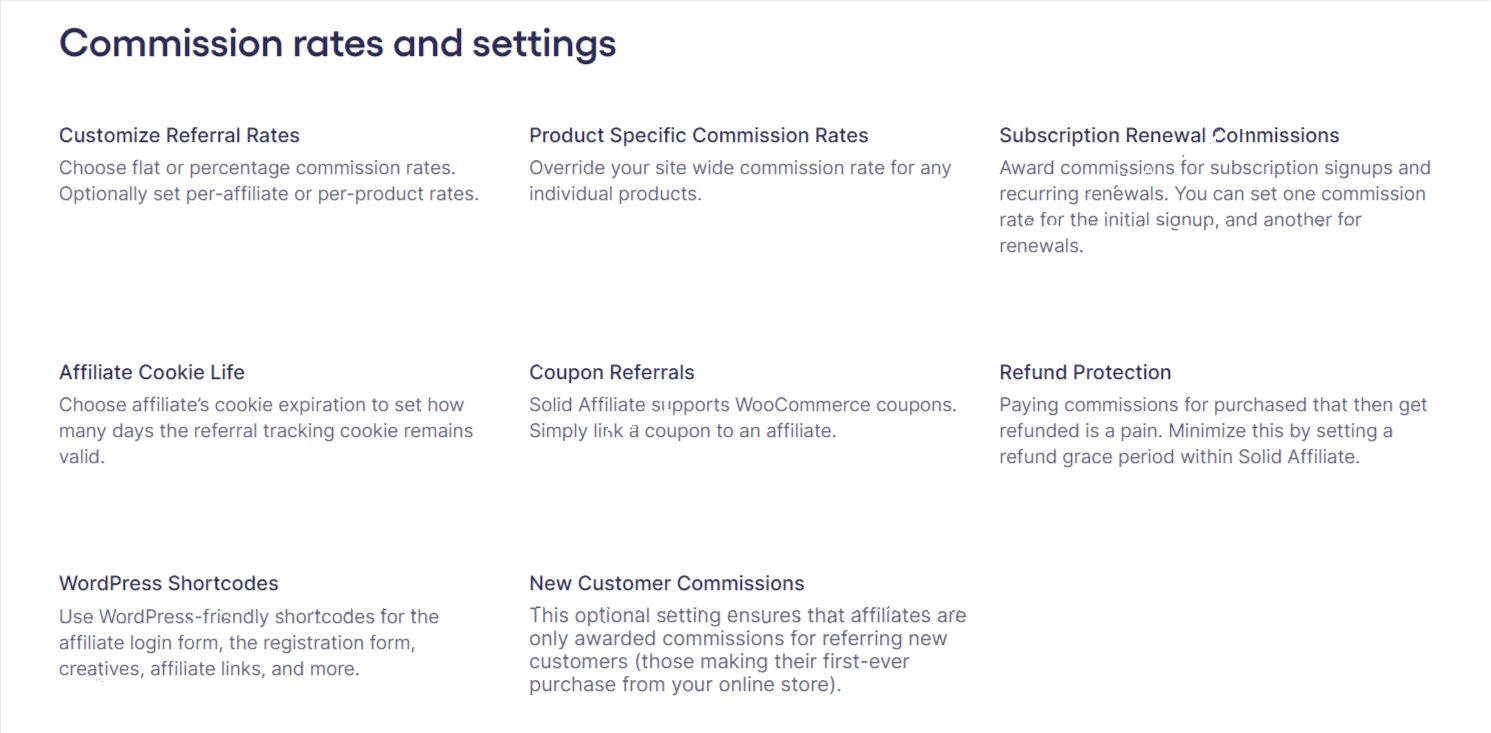 Commission rates and settings

Customize Referral Rates
Choose flat or percentage commission rates. Optionally set per-affiliate or per-product rates.

Product Specific Commission Rates
Override your site wide commission rate for any individual products.

Subscription Renewal Commissions
Award commissions for subscription signups and recurring renewals. You can set one commission rate for the initial signup, and another for renewals.

Affiliate Cookie Life
Choose affiliate's cookie expiration to set how many days the referral tracking cookie remains valid.

Coupon Referrals
Solid Affiliate supports WooCommerce coupons. Simply link a coupon to an affiliate.

Refund Protection
Paying commissions for purchased that then get refunded is a pain. Minimize this by setting a refund grace period within Solid Affiliate.

WordPress Shortcodes
Use WordPress-friendly shortcodes for the affiliate login form, the registration form, creatives, affiliate links, and more.

New Customer Commissions
This optional setting ensures that affiliates are only awarded commissions for referring new customers (those making their first-ever purchase from your online store).